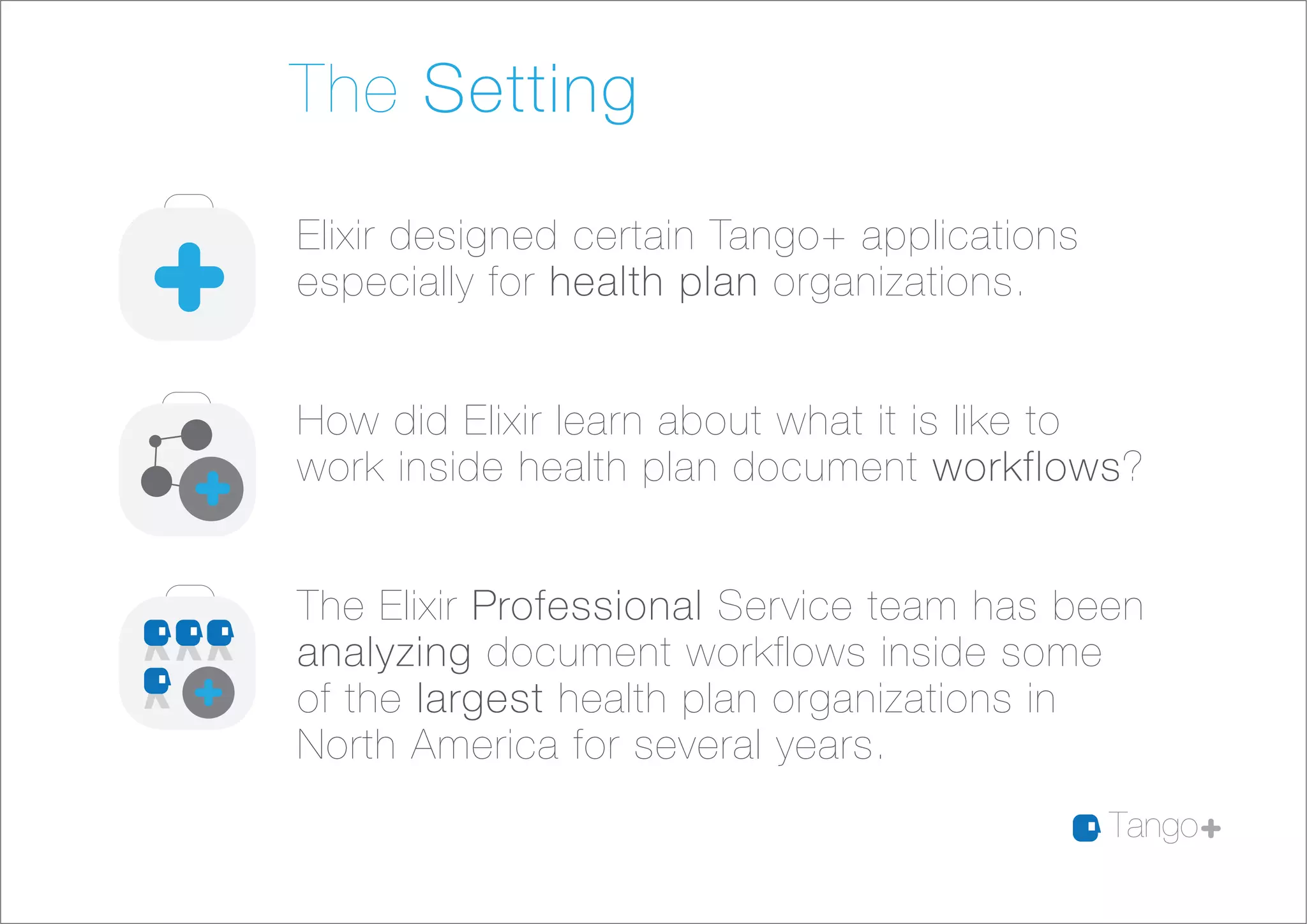 The Setting

Elixir designed certain Tango+ applications especially for health plan organizations.

How did Elixir learn about what it is like to work inside health plan document workflows?

The Elixir Professional Service team has been analyzing document workflows inside some of the largest health plan organizations in North America for several years.

Tango+